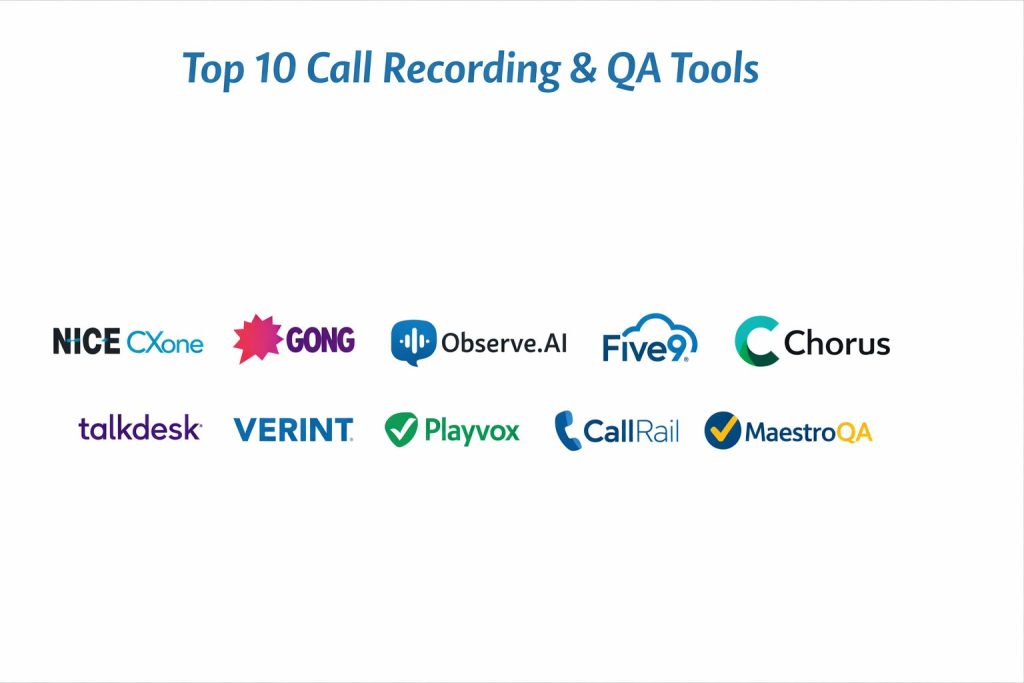 Top 10 Call Recording & QA Tools

NICE CXone GONG Observe.AI Five9 Chorus

talkdesk VERINT Playvox CallRail MaestroQA